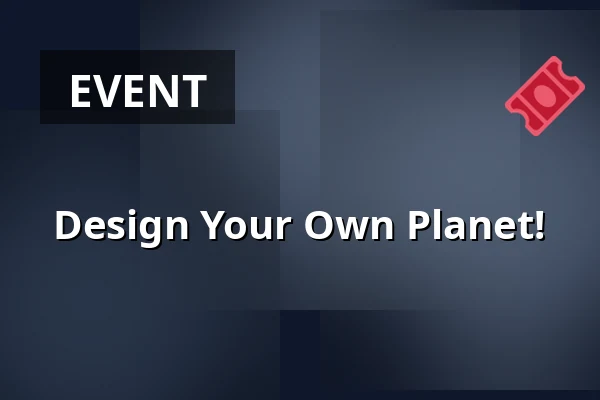 EVENT

Design Your Own Planet!